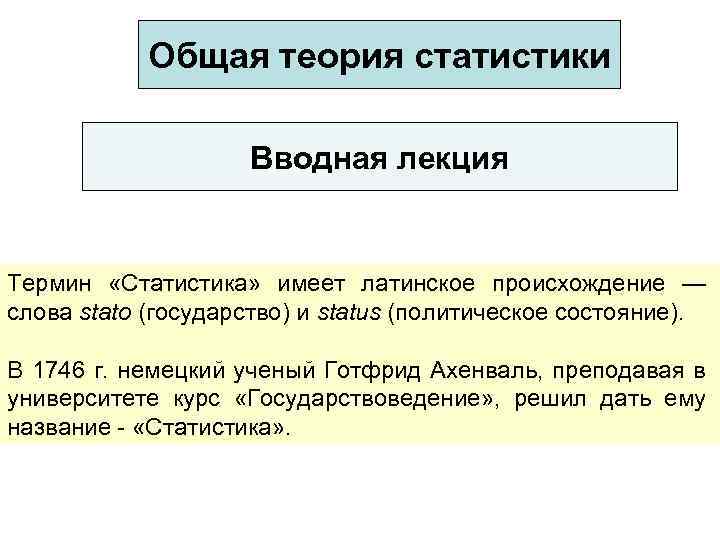 Общая теория статистики

Вводная лекция

Термин «Статистика» имеет латинское происхождение — слова stato (государство) и status (политическое состояние).

В 1746 г. немецкий ученый Готфрид Ахенваль, преподавая в университете курс «Государствоведение», решил дать ему название - «Статистика».